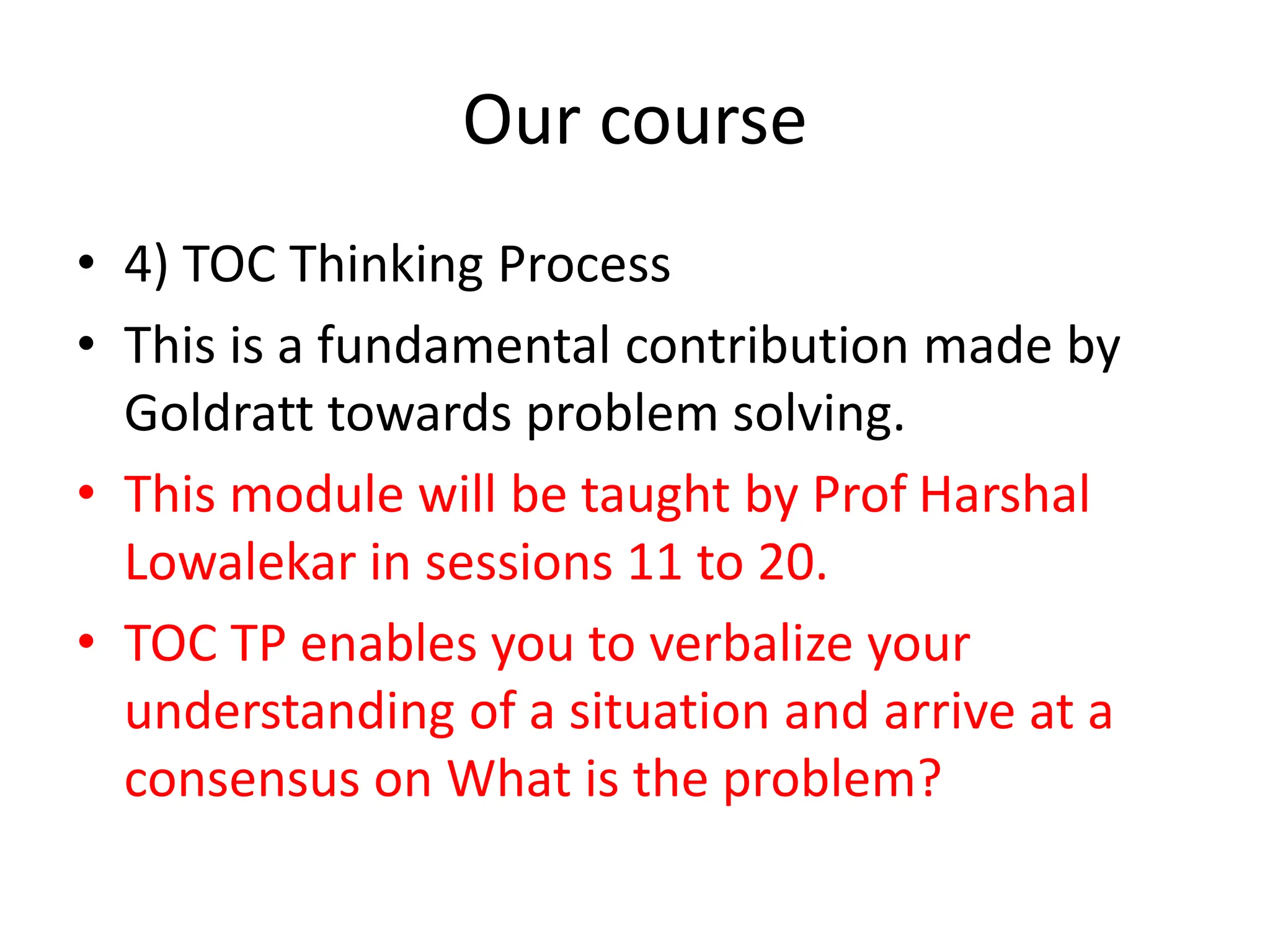 Our course

• 4) TOC Thinking Process
• This is a fundamental contribution made by Goldratt towards problem solving.
• This module will be taught by Prof Harshal Lowalekar in sessions 11 to 20.
• TOC TP enables you to verbalize your understanding of a situation and arrive at a consensus on What is the problem?